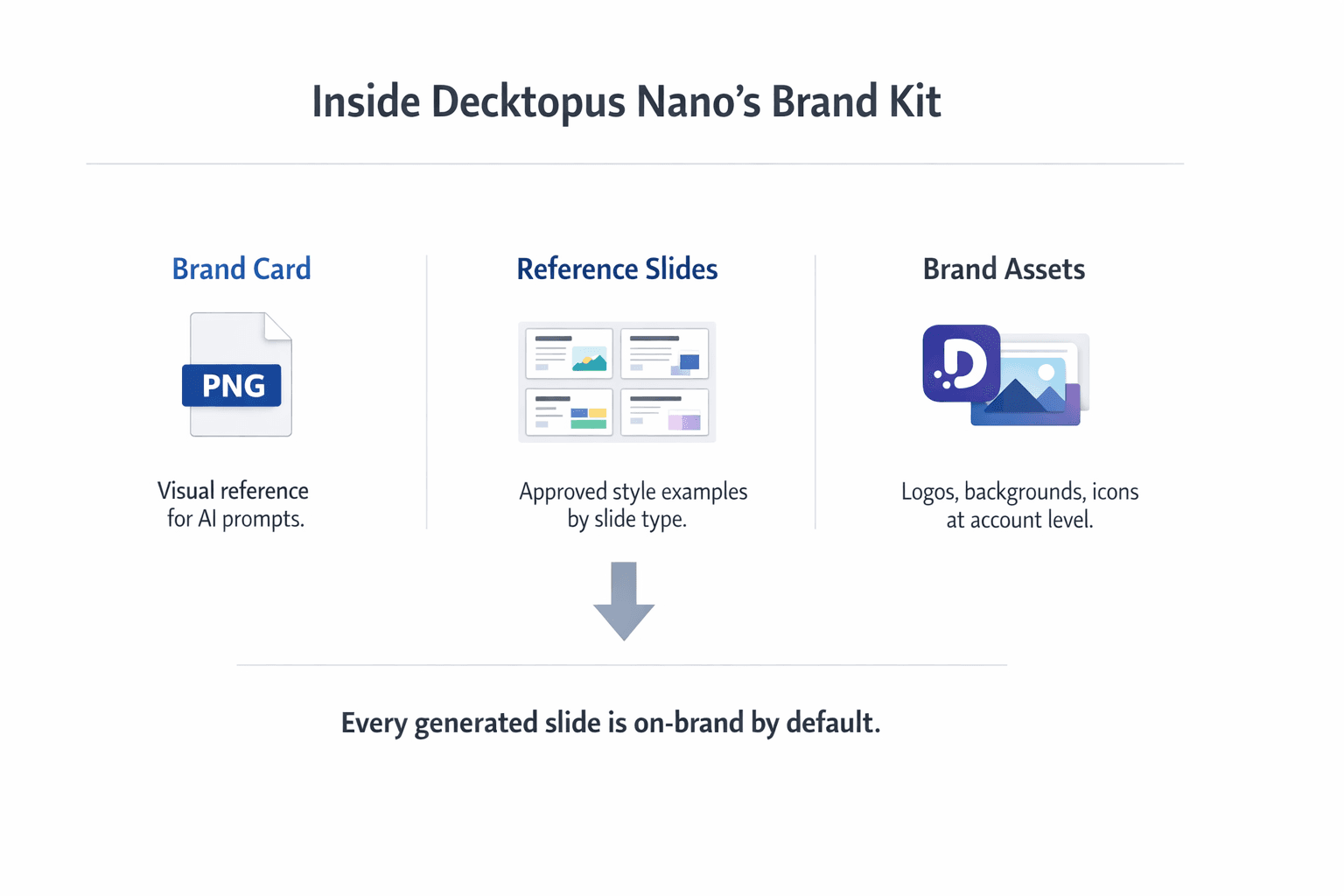 Inside Decktopus Nano's Brand Kit

Brand Card

PNG

Visual reference for AI prompts.

Reference Slides

Approved style examples by slide type.

Brand Assets

D

Logos, backgrounds, icons at account level.

Every generated slide is on-brand by default.